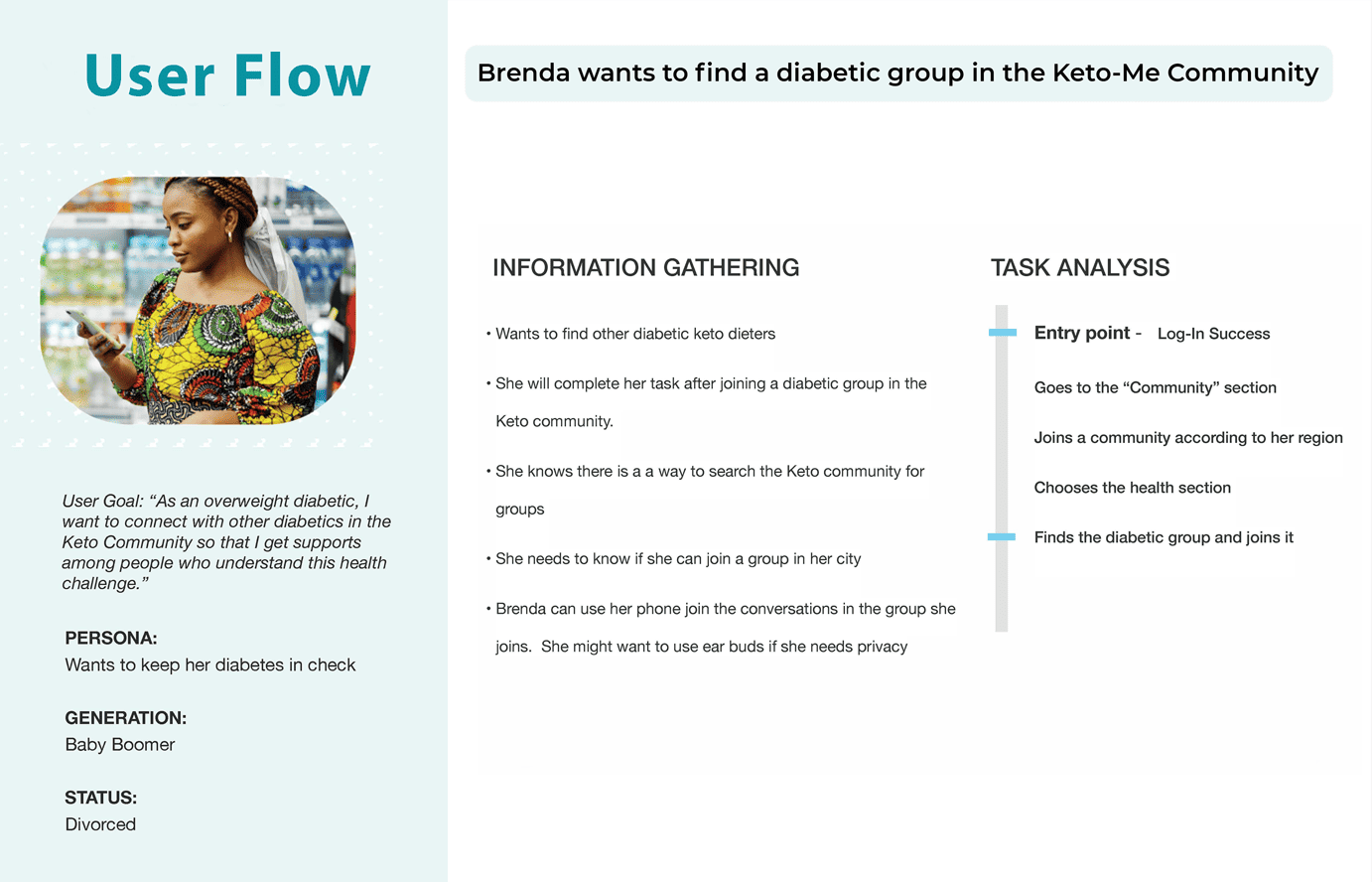 User Flow

User Goal: “As an overweight diabetic, I want to connect with other diabetics in the Keto Community so that I get supports among people who understand this health challenge.”

PERSONA:
Wants to keep her diabetes in check

GENERATION:
Baby Boomer

STATUS:
Divorced

Brenda wants to find a diabetic group in the Keto-Me Community

INFORMATION GATHERING

• Wants to find other diabetic keto dieters

• She will complete her task after joining a diabetic group in the Keto community.

• She knows there is a a way to search the Keto community for groups

• She needs to know if she can join a group in her city

• Brenda can use her phone join the conversations in the group she joins. She might want to use ear buds if she needs privacy

TASK ANALYSIS

Entry point - Log-In Success

Goes to the “Community” section

Joins a community according to her region

Chooses the health section

Finds the diabetic group and joins it